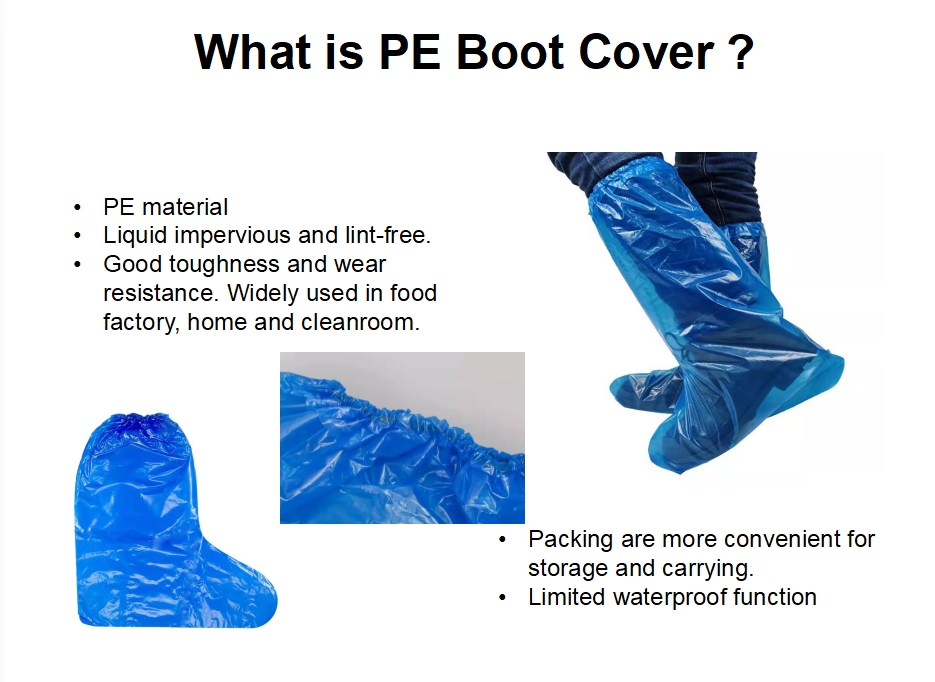 What is PE Boot Cover ?

• PE material
• Liquid impervious and lint-free.
• Good toughness and wear resistance. Widely used in food factory, home and cleanroom.

• Packing are more convenient for storage and carrying.
• Limited waterproof function